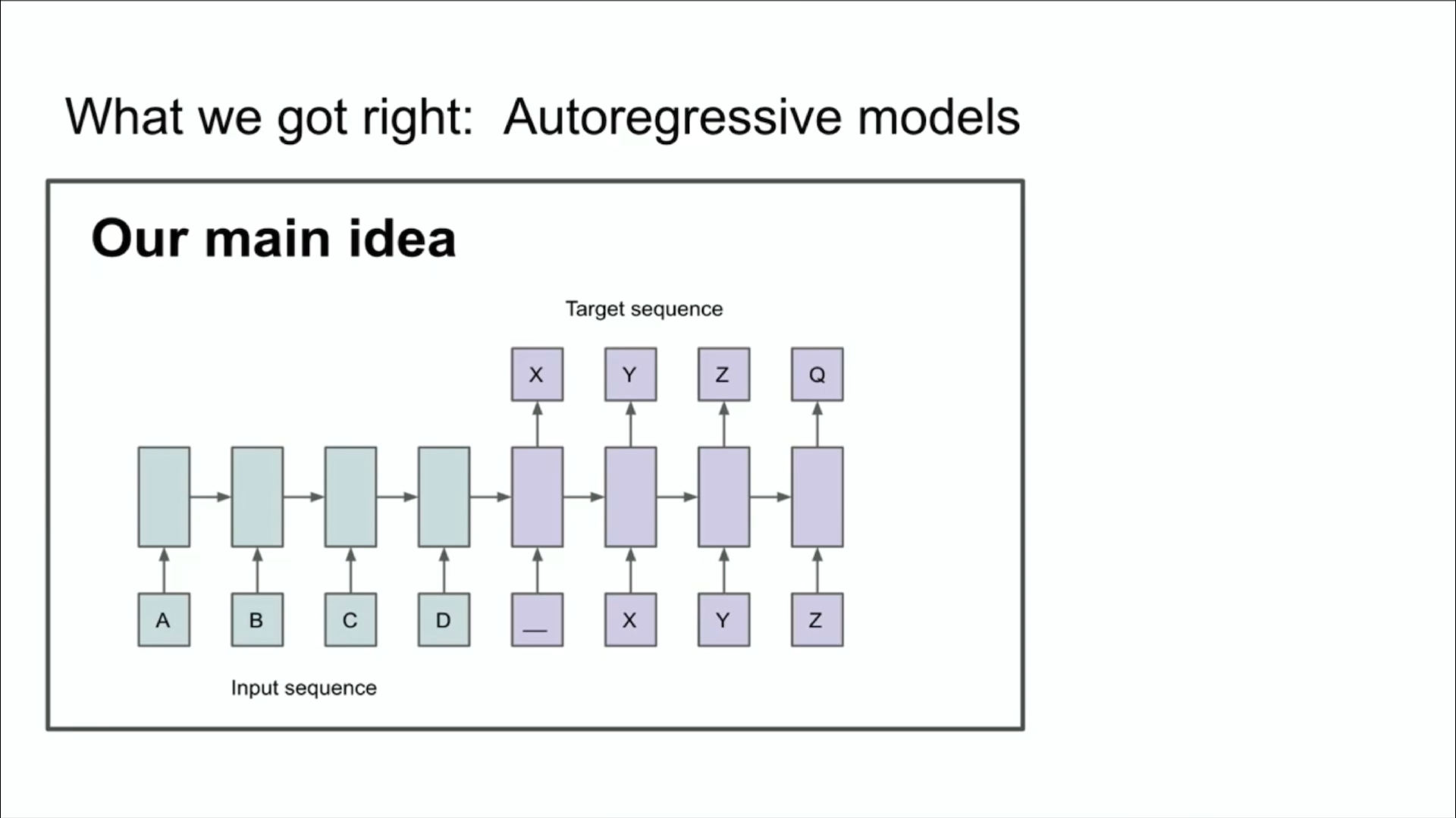 What we got right: Autoregressive models

Our main idea

Target sequence

X Y Z Q

A B C D __ X Y Z

Input sequence